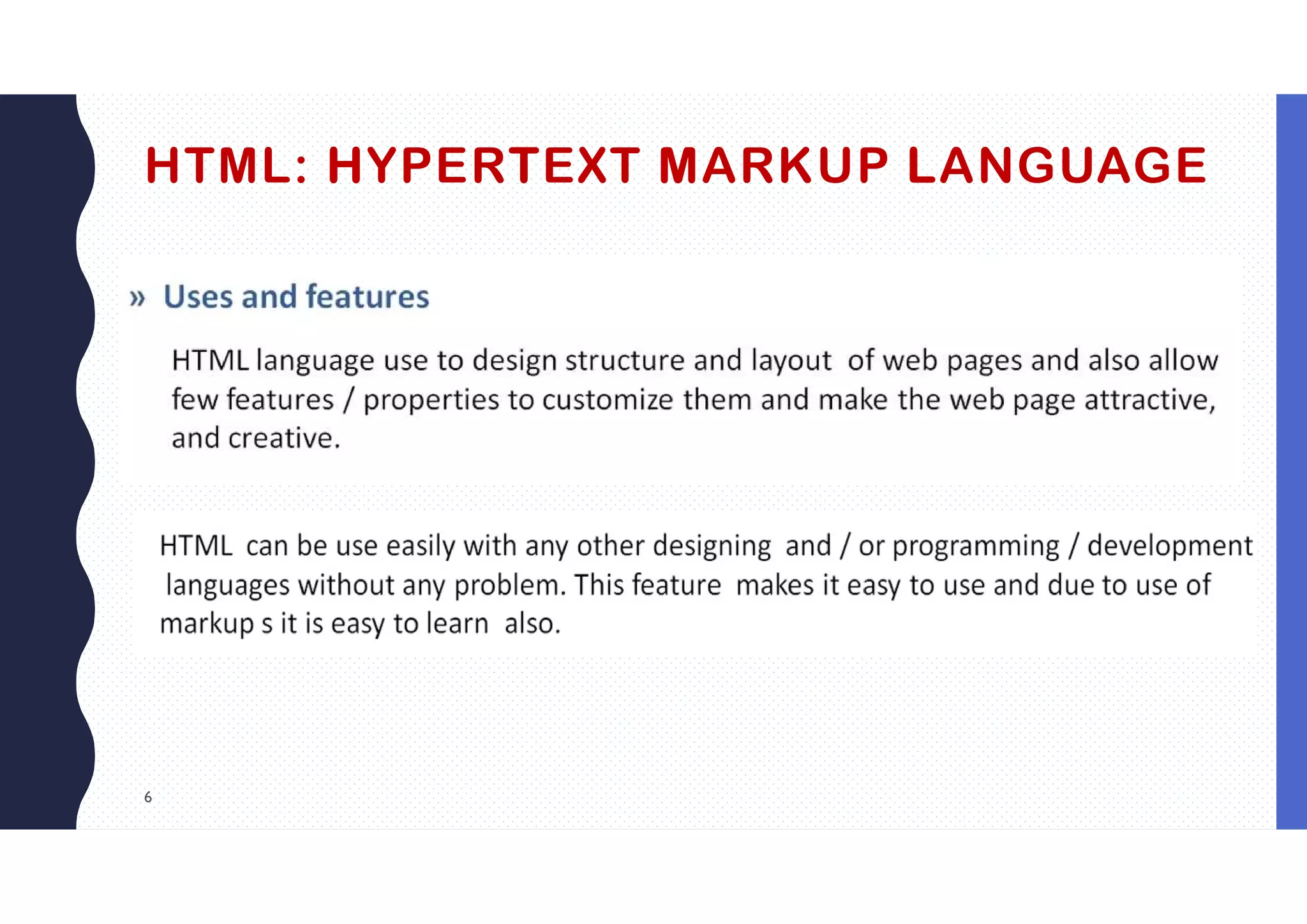 HTML: HYPERTEXT MARKUP LANGUAGE

» Uses and features

HTML language use to design structure and layout of web pages and also allow few features / properties to customize them and make the web page attractive, and creative.

HTML can be use easily with any other designing and / or programming / development languages without any problem. This feature makes it easy to use and due to use of markup s it is easy to learn also.

6